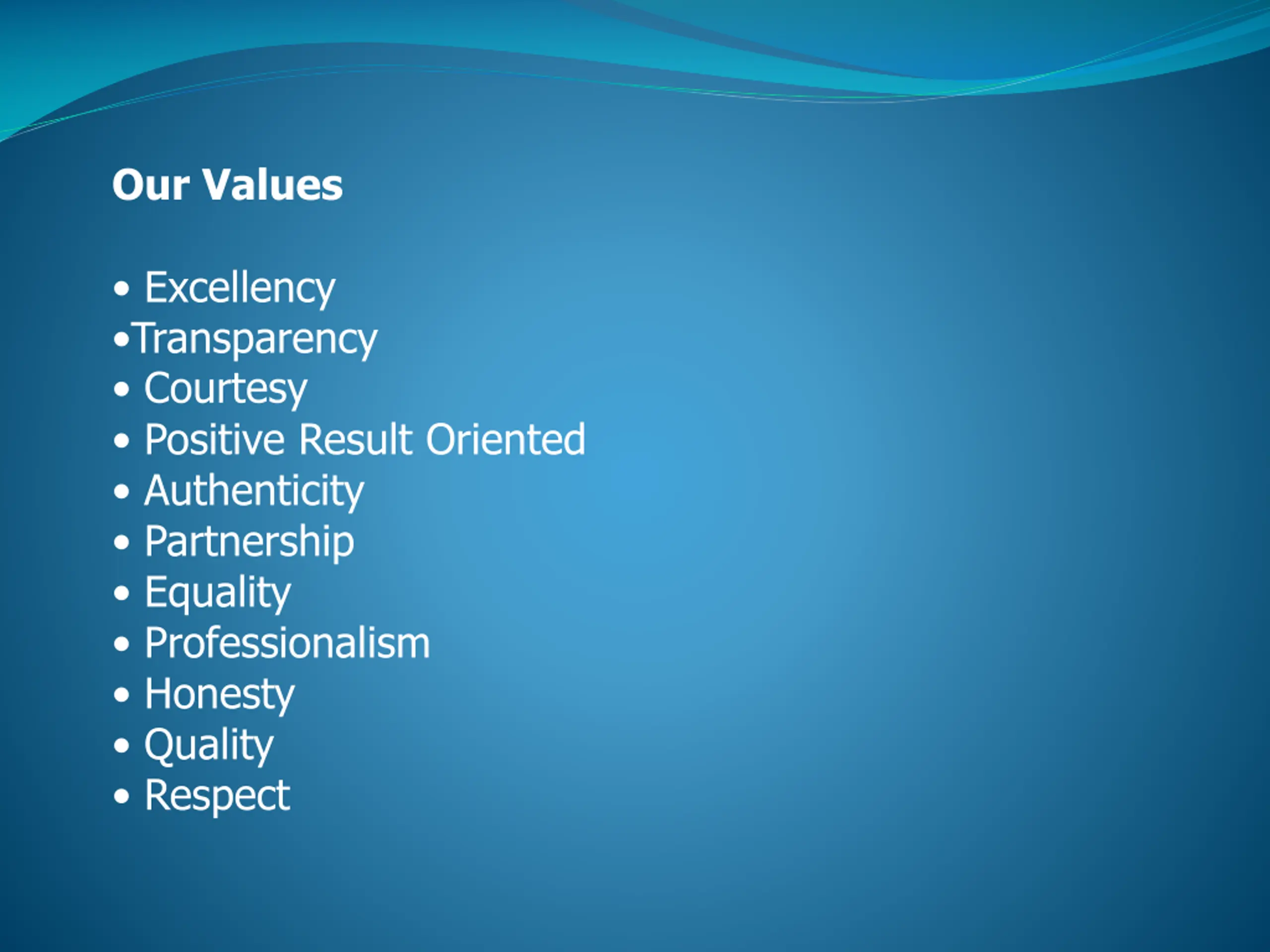 Our Values

• Excellency
•Transparency
• Courtesy
• Positive Result Oriented
• Authenticity
• Partnership
• Equality
• Professionalism
• Honesty
• Quality
• Respect